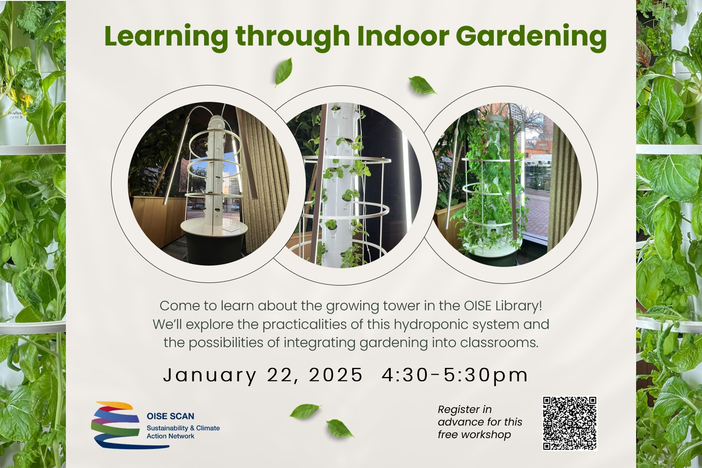 Learning through Indoor Gardening

Come to learn about the growing tower in the OISE Library! We'll explore the practicalities of this hydroponic system and the possibilities of integrating gardening into classrooms.

January 22, 2025 4:30-5:30pm

OISE SCAN
Sustainability & Climate Action Network

Register in advance for this free workshop